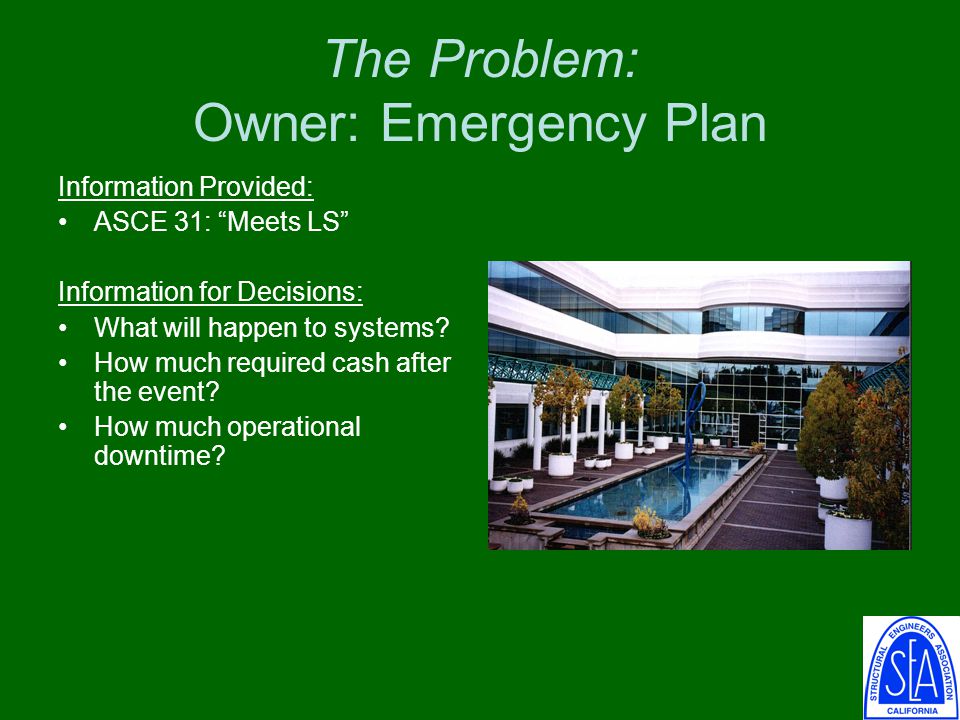 The Problem:
Owner: Emergency Plan

Information Provided:
• ASCE 31: “Meets LS”

Information for Decisions:
• What will happen to systems?
• How much required cash after the event?
• How much operational downtime?

STRUCTURAL ENGINEERS ASSOCIATION
SEA
CALIFORNIA